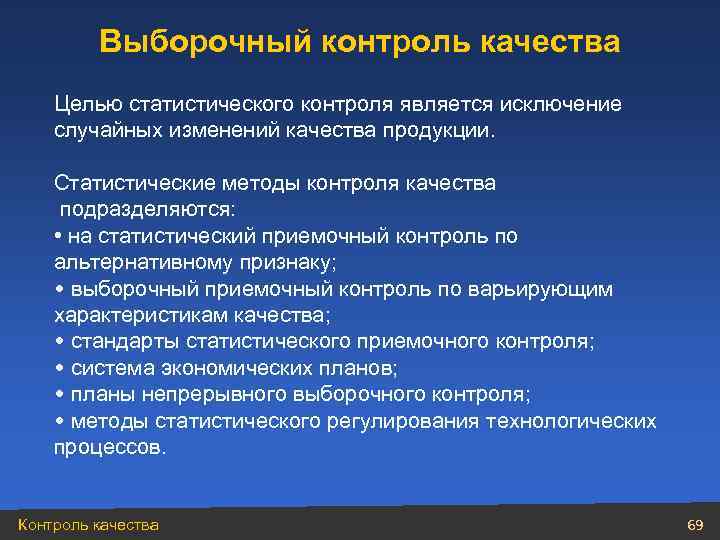 Выборочный контроль качества

Целью статистического контроля является исключение случайных изменений качества продукции.

Статистические методы контроля качества подразделяются:
• на статистический приемочный контроль по альтернативному признаку;
• выборочный приемочный контроль по варьирующим характеристикам качества;
• стандарты статистического приемочного контроля;
• система экономических планов;
• планы непрерывного выборочного контроля;
• методы статистического регулирования технологических процессов.

Контроль качества

69